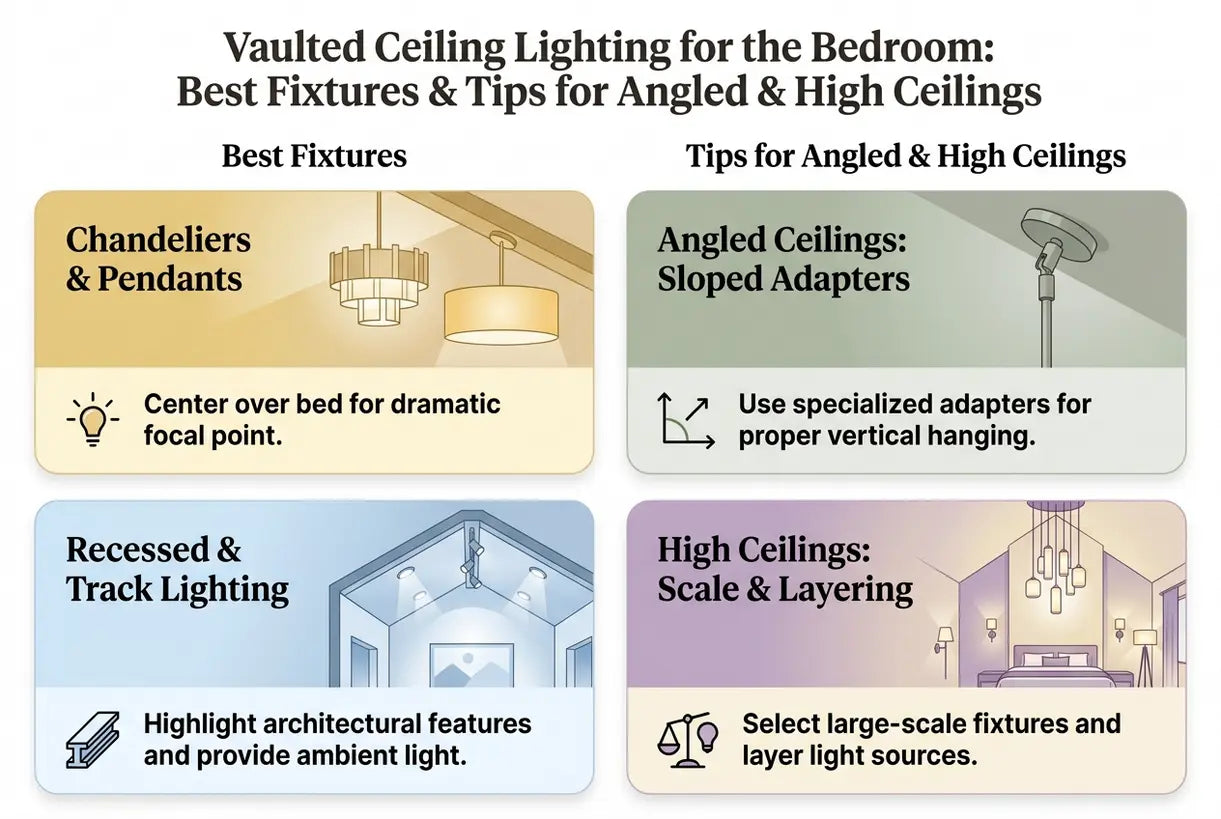 Vaulted Ceiling Lighting for the Bedroom: Best Fixtures & Tips for Angled & High Ceilings

Best Fixtures

Chandeliers & Pendants

Center over bed for dramatic focal point.

Recessed & Track Lighting

Highlight architectural features and provide ambient light.

Tips for Angled & High Ceilings

Angled Ceilings: Sloped Adapters

Use specialized adapters for proper vertical hanging.

High Ceilings: Scale & Layering

Select large-scale fixtures and layer light sources.